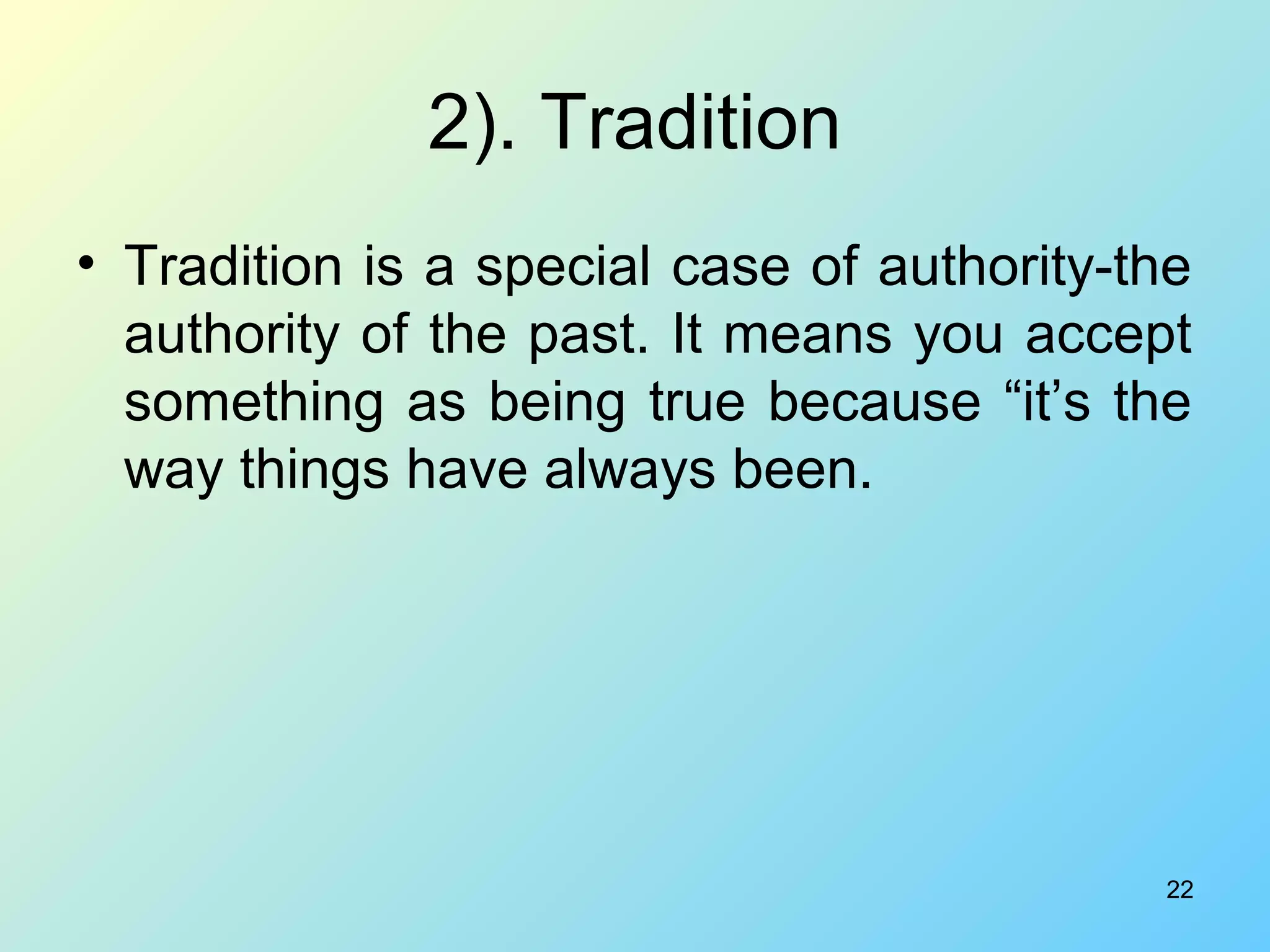 2). Tradition

• Tradition is a special case of authority-the authority of the past. It means you accept something as being true because “it’s the way things have always been.

22